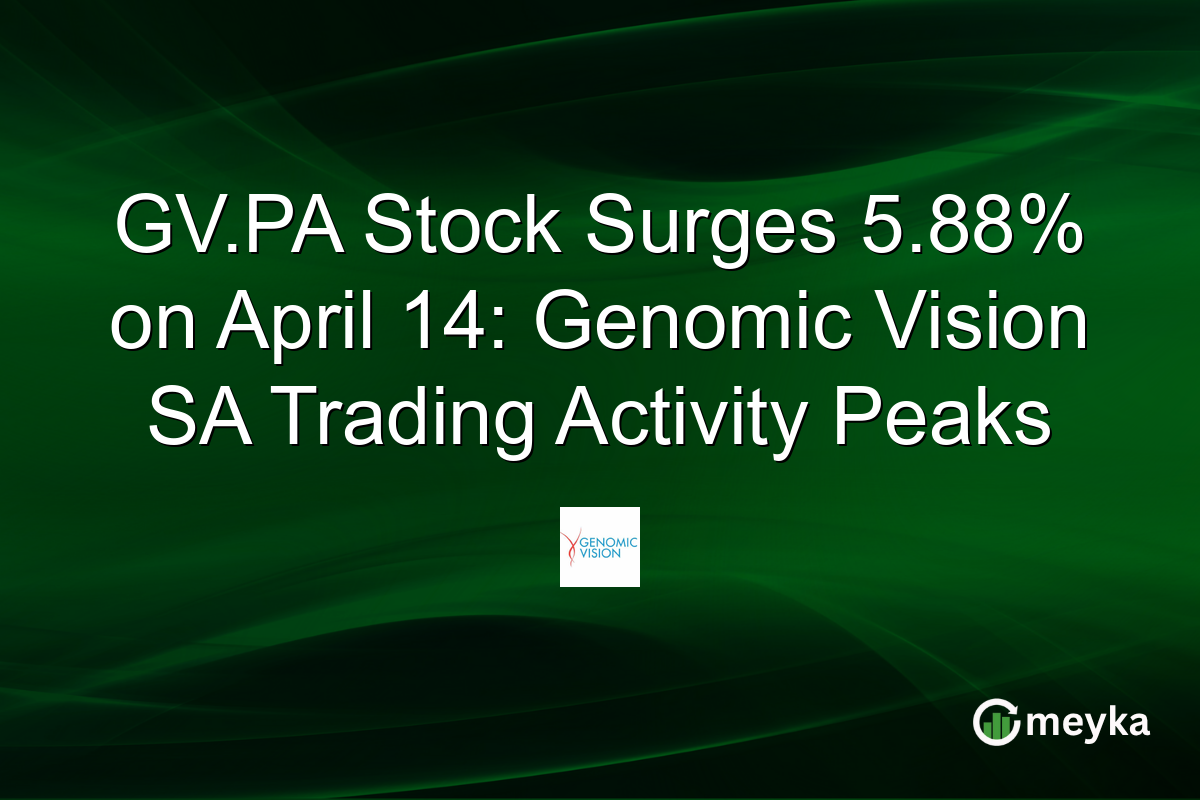 GV.PA Stock Surges 5.88% on April 14: Genomic Vision SA Trading Activity Peaks

GENOMIC VISION

meyka